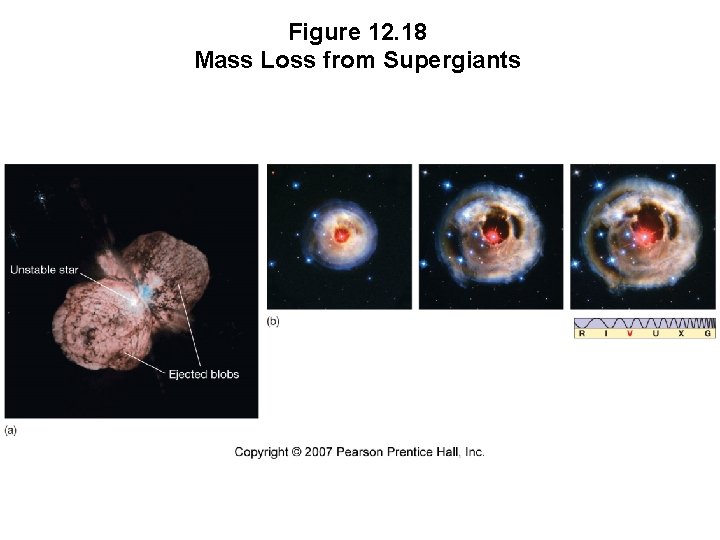 Figure 12.18
Mass Loss from Supergiants

Unstable star

Ejected blobs

(a)

(b)

R I V U X G

Copyright © 2007 Pearson Prentice Hall, Inc.